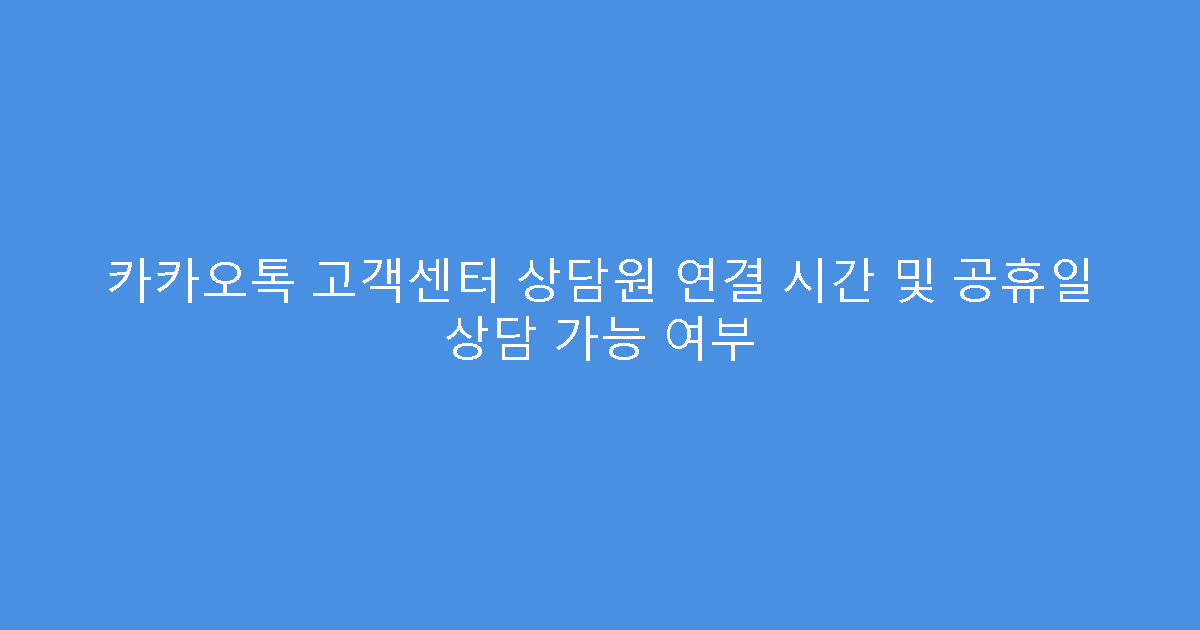 카카오톡 고객센터 상담원 연결 시간 및 공휴일 상담 가능 여부